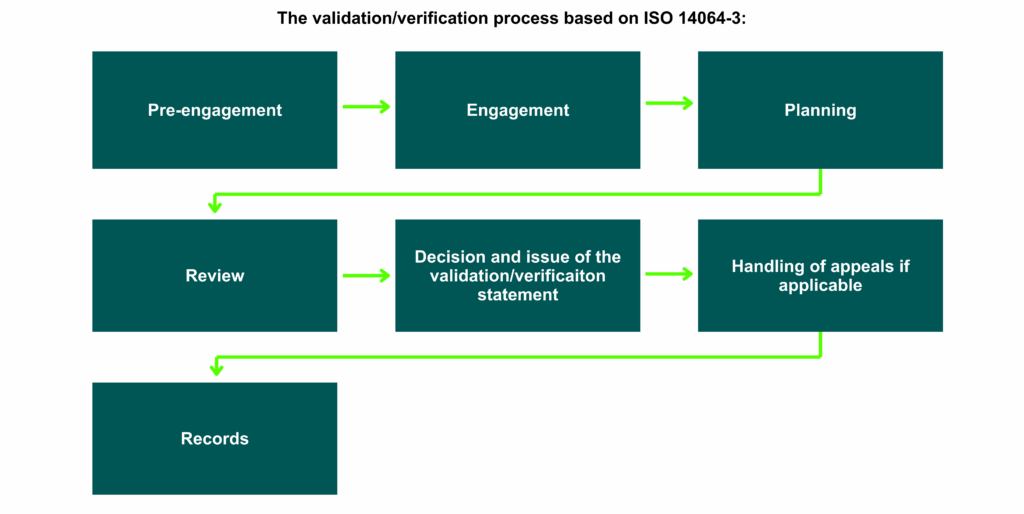 The validation/verification process based on ISO 14064-3:

Pre-engagement

Engagement

Planning

Review

Decision and issue of the validation/verificaiton statement

Handling of appeals if applicable

Records